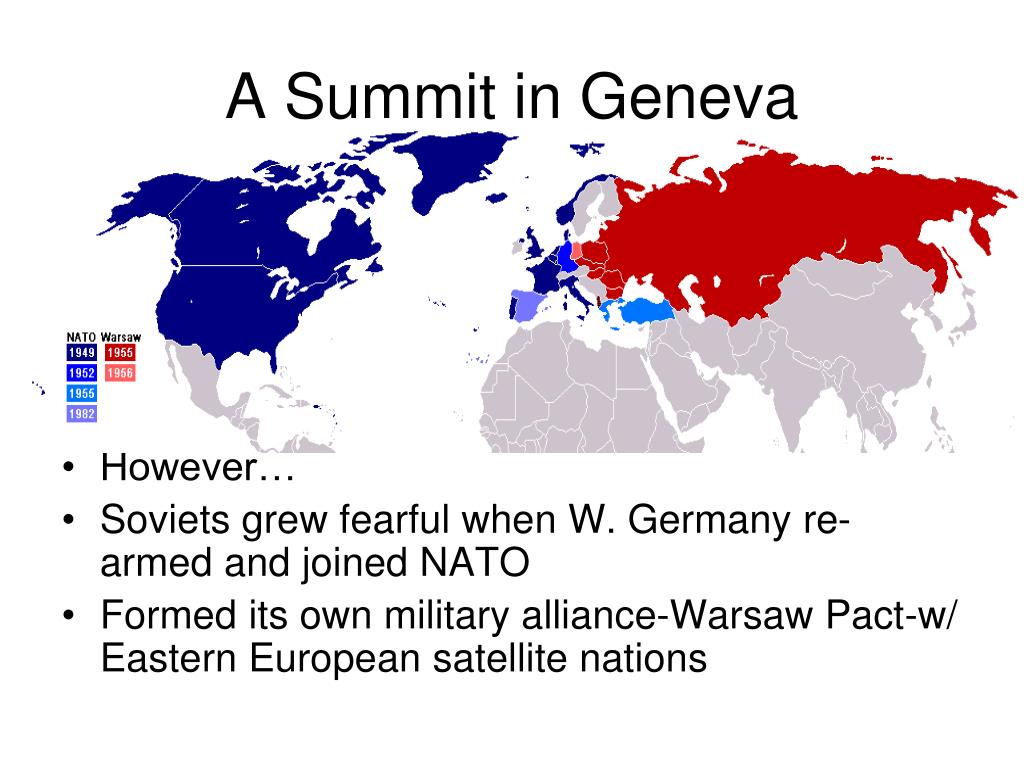 A Summit in Geneva

NATO Warsaw
1949 1955
1952 1956
1955
1982

• However…
• Soviets grew fearful when W. Germany re-armed and joined NATO
• Formed its own military alliance-Warsaw Pact-w/ Eastern European satellite nations